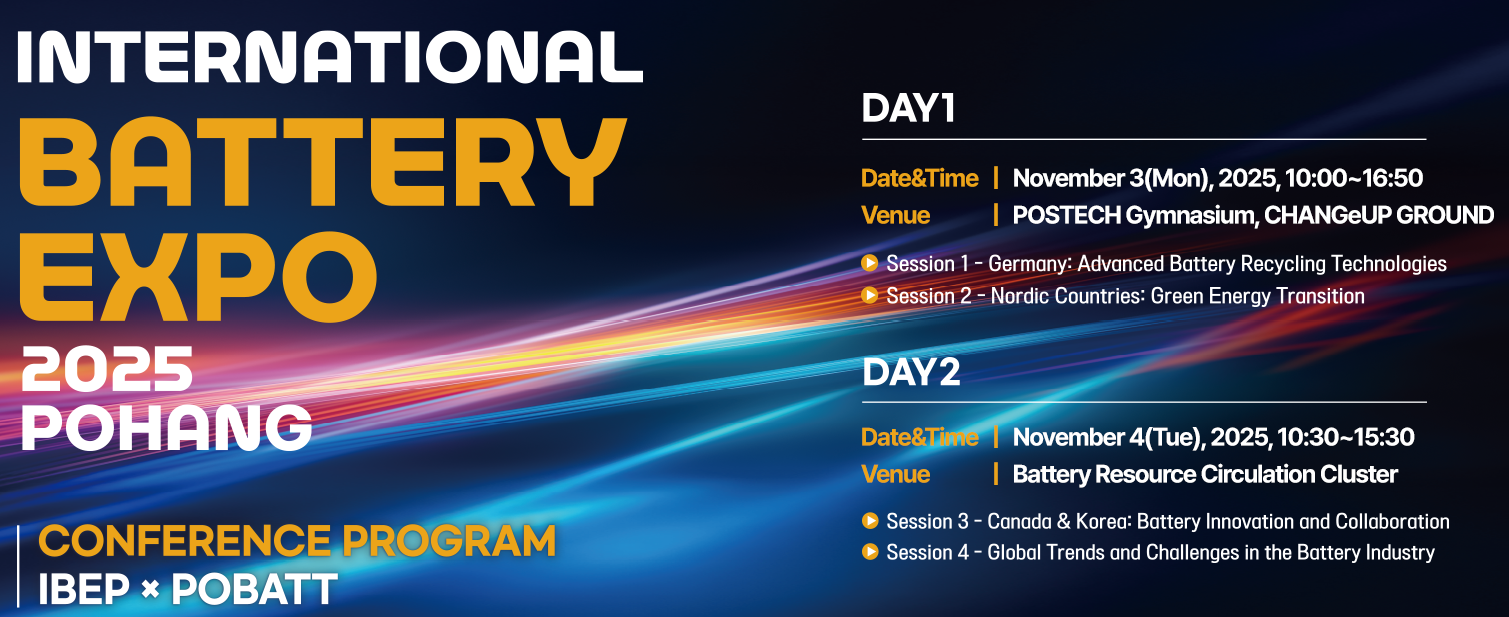 INTERNATIONAL
BATTERY
EXPO
2025
POHANG

CONFERENCE PROGRAM
IBEP × POBATT

DAY1

Date&Time | November 3(Mon), 2025, 10:00~16:50
Venue | POSTECH Gymnasium, CHANGeUP GROUND

Session 1 - Germany: Advanced Battery Recycling Technologies
Session 2 - Nordic Countries: Green Energy Transition

DAY2

Date&Time | November 4(Tue), 2025, 10:30~15:30
Venue | Battery Resource Circulation Cluster

Session 3 - Canada & Korea: Battery Innovation and Collaboration
Session 4 - Global Trends and Challenges in the Battery Industry